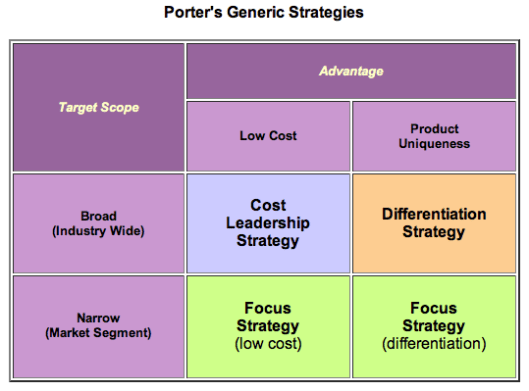 Porter's Generic Strategies

| Target Scope | Advantage | |
|---|---|---|
| | Low Cost | Product Uniqueness |
| Broad (Industry Wide) | Cost Leadership Strategy | Differentiation Strategy |
| Narrow (Market Segment) | Focus Strategy (low cost) | Focus Strategy (differentiation) |